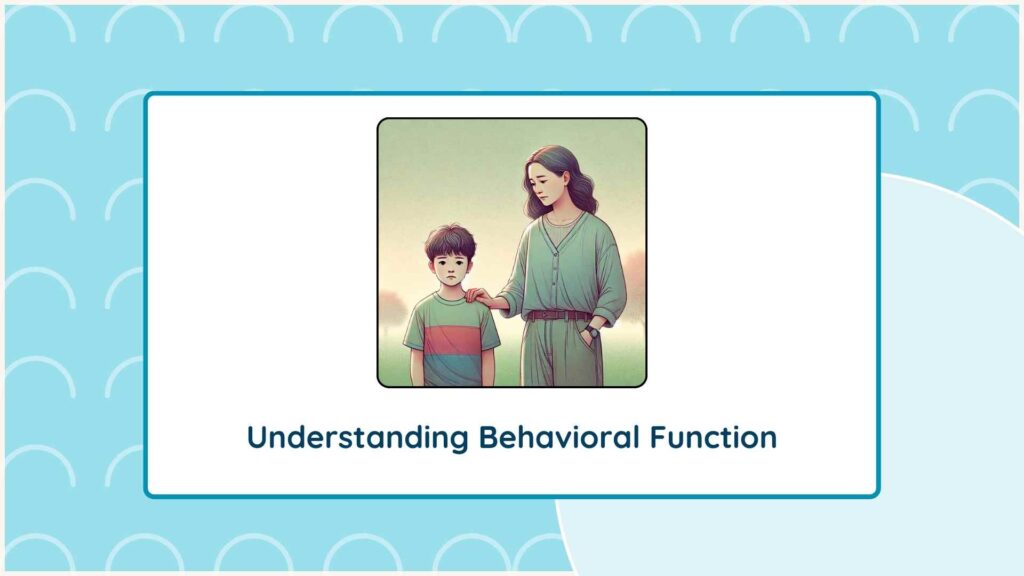 Understanding Behavioral Function